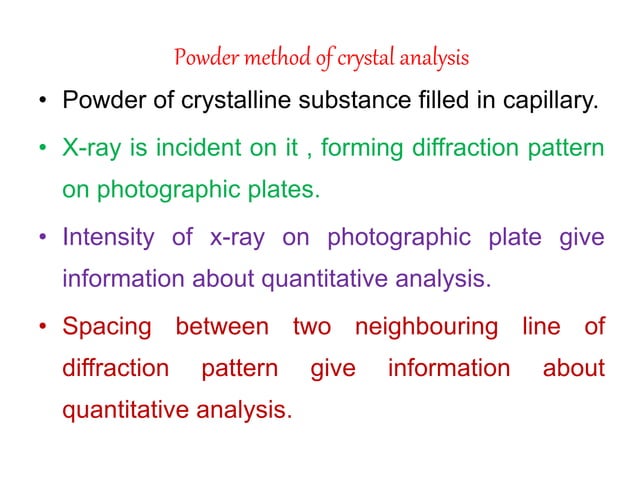 Powder method of crystal analysis

• Powder of crystalline substance filled in capillary.

• X-ray is incident on it , forming diffraction pattern on photographic plates.

• Intensity of x-ray on photographic plate give information about quantitative analysis.

• Spacing between two neighbouring line of diffraction pattern give information about quantitative analysis.